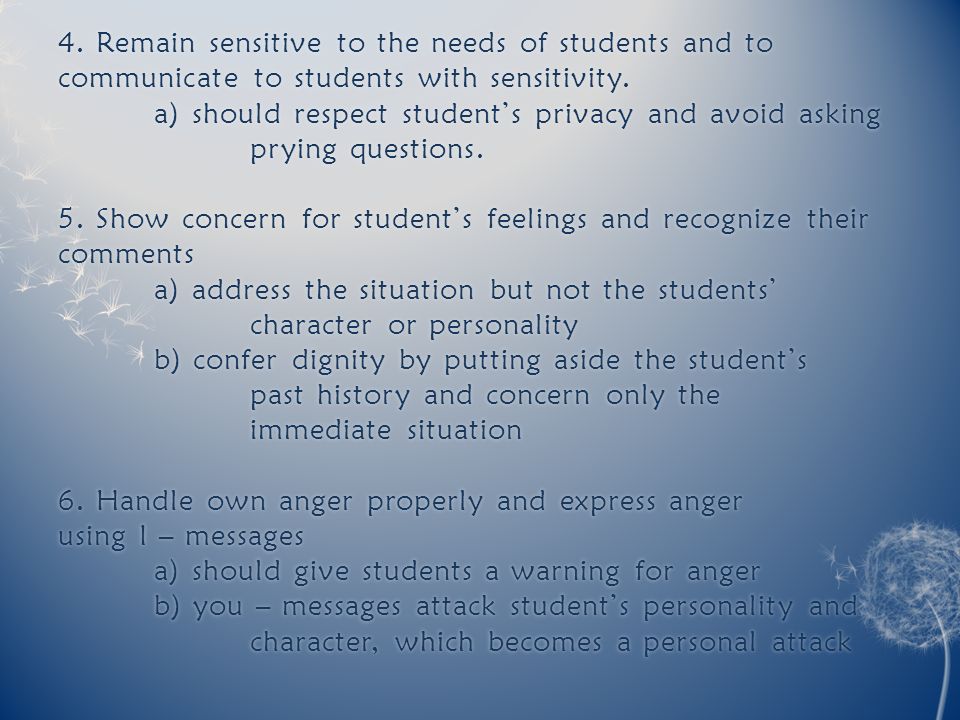 4. Remain sensitive to the needs of students and to communicate to students with sensitivity.

a) should respect student's privacy and avoid asking prying questions.

5. Show concern for student's feelings and recognize their comments

a) address the situation but not the students' character or personality

b) confer dignity by putting aside the student's past history and concern only the immediate situation

6. Handle own anger properly and express anger using I – messages

a) should give students a warning for anger

b) you – messages attack student's personality and character, which becomes a personal attack